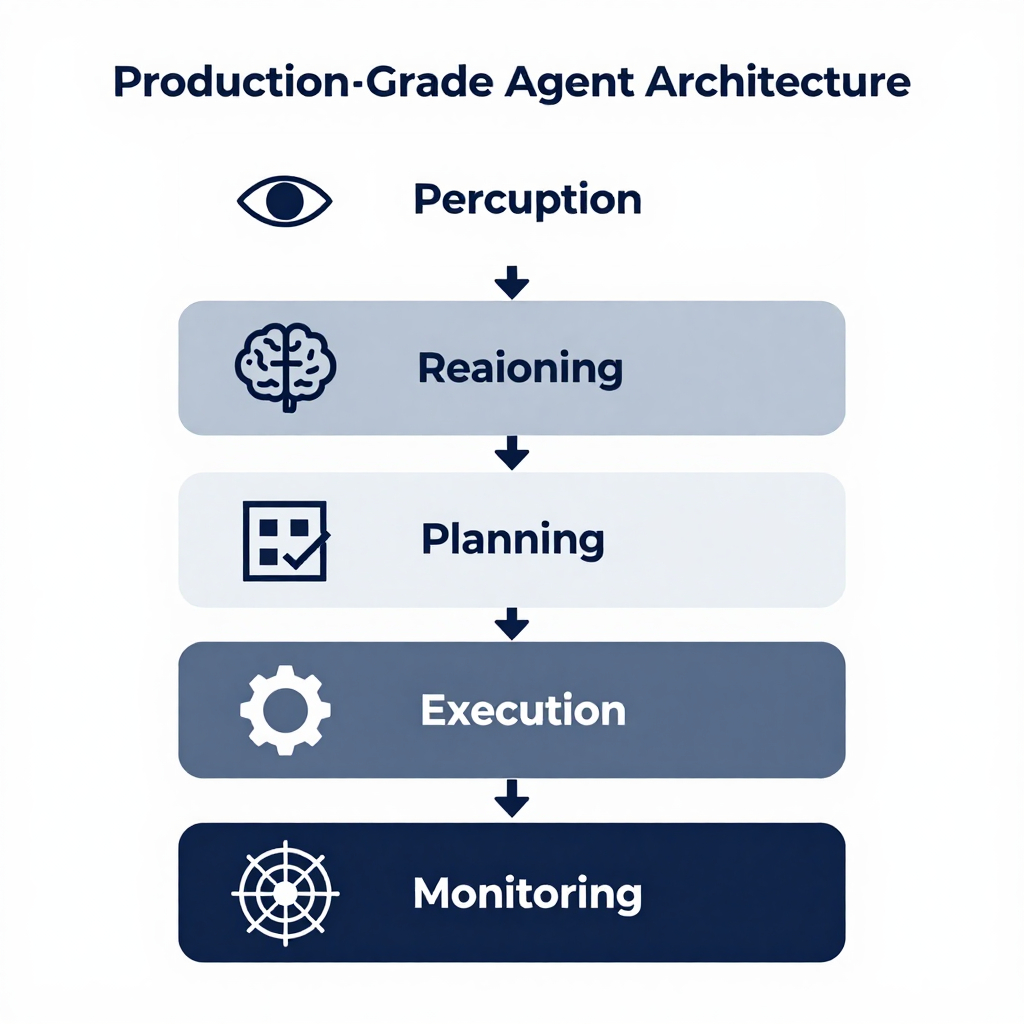 Production-Grade Agent Architecture

Percuption

Reaioning

Planning

Execution

Monitoring